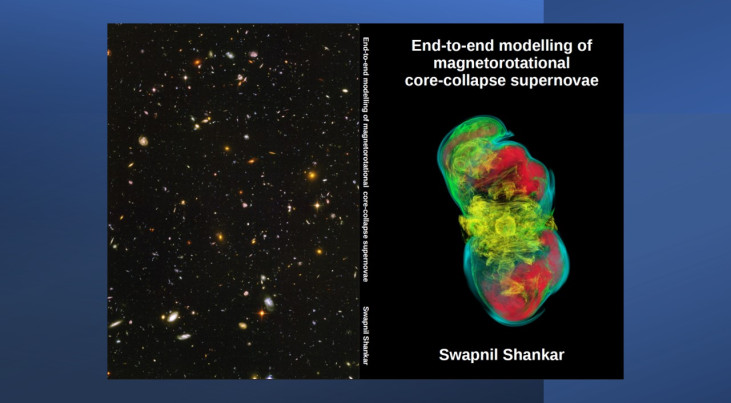 End-to-end modelling of magnetorotational core-collapse supernovae Swapnil Shankar

End-to-end modelling of magnetorotational core-collapse supernovae

Swapnil Shankar